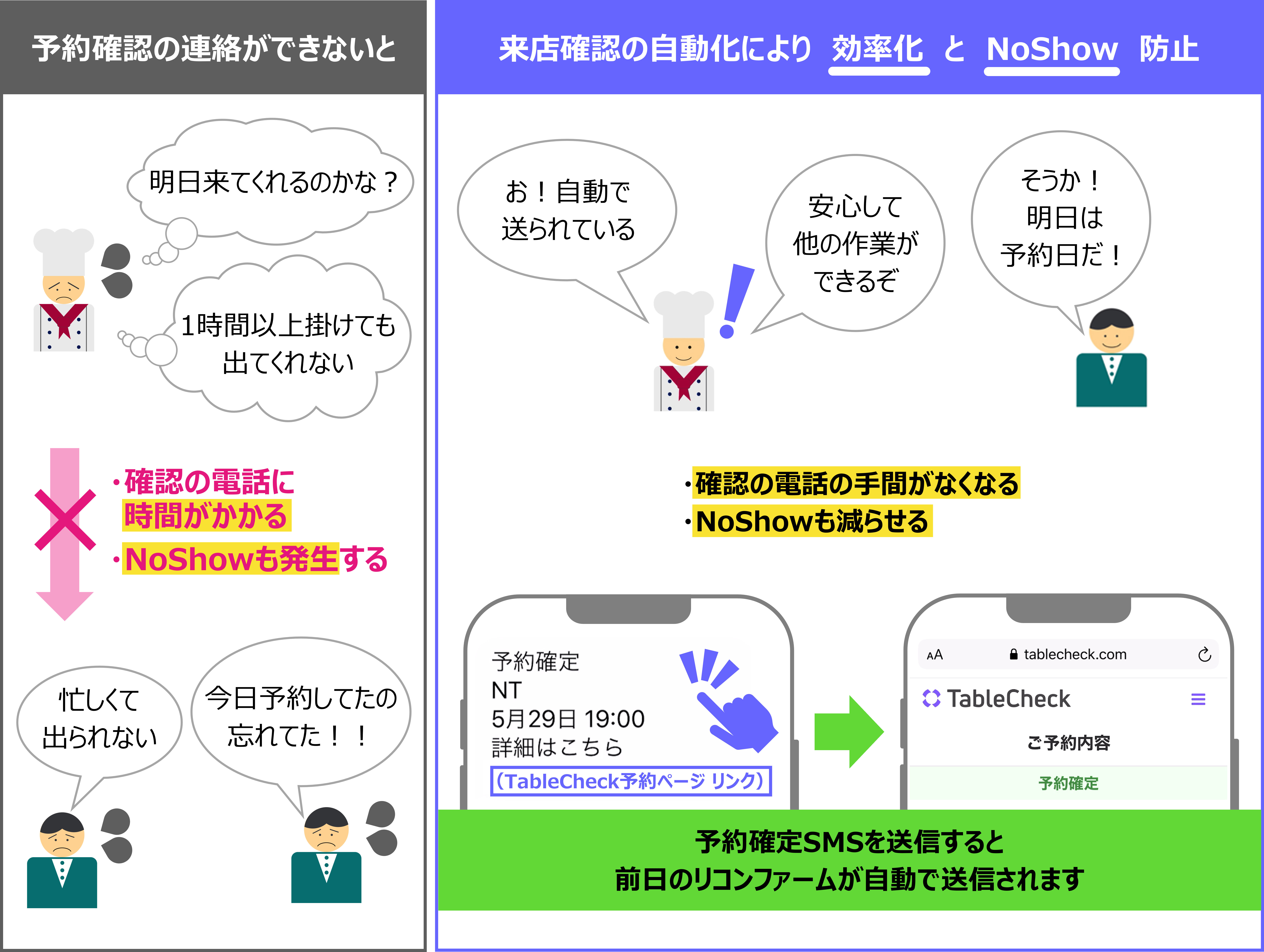 予約確認の連絡ができないと

明日来てくれるのかな？

1時間以上掛けても出てくれない

・確認の電話に時間がかかる

・NoShowも発生する

忙しくて出られない

今日予約してたの忘れてた！！

来店確認の自動化により 効率化 と NoShow 防止

お！自動で送られている

安心して他の作業ができるぞ

そうか！明日は予約日だ！

・確認の電話の手間がなくなる
・NoShowも減らせる

予約確定
NT
5月29日 19:00
詳細はこちら
(TableCheck予約ページ リンク)

AA tablecheck.com

TableCheck

ご予約内容

予約確定

予約確定SMSを送信すると
前日のリコンファームが自動で送信されます